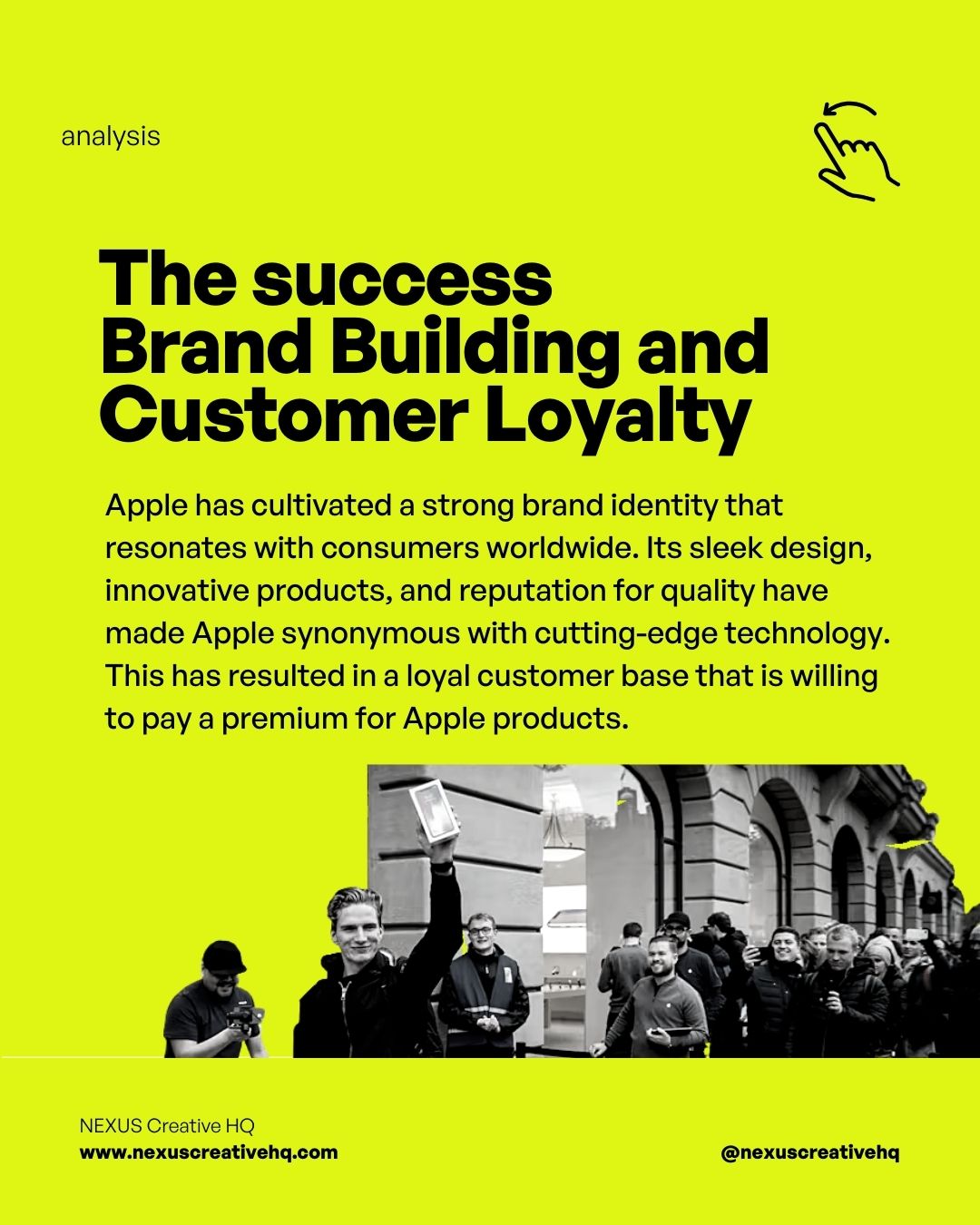 analysis

The success Brand Building and Customer Loyalty

Apple has cultivated a strong brand identity that resonates with consumers worldwide. Its sleek design, innovative products, and reputation for quality have made Apple synonymous with cutting-edge technology. This has resulted in a loyal customer base that is willing to pay a premium for Apple products.

NEXUS Creative HQ
www.nexuscreativehq.com

@nexuscreativehq